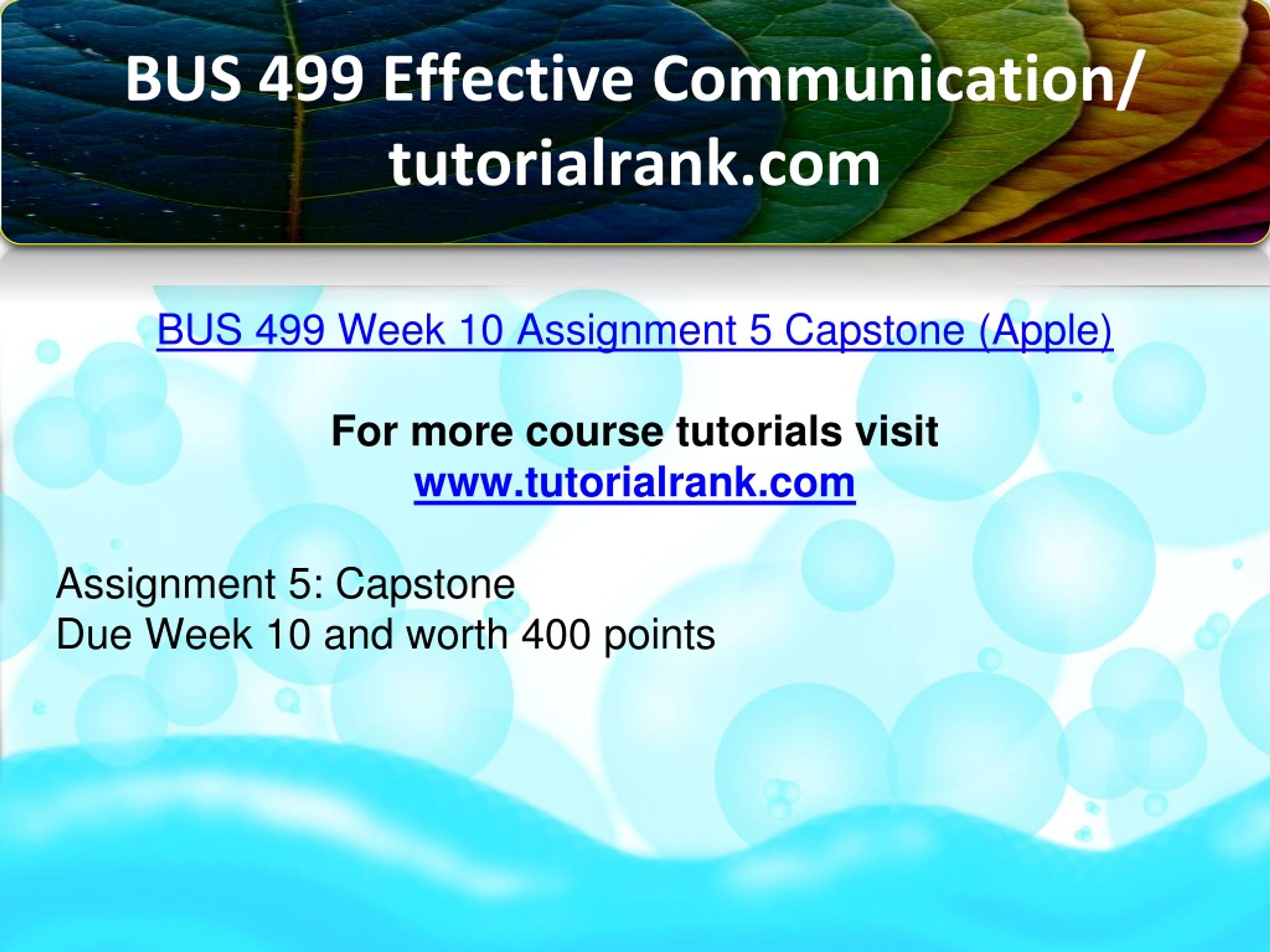 BUS 499 Effective Communication/ tutorialrank.com

BUS 499 Week 10 Assignment 5 Capstone (Apple)

For more course tutorials visit
www.tutorialrank.com

Assignment 5: Capstone
Due Week 10 and worth 400 points